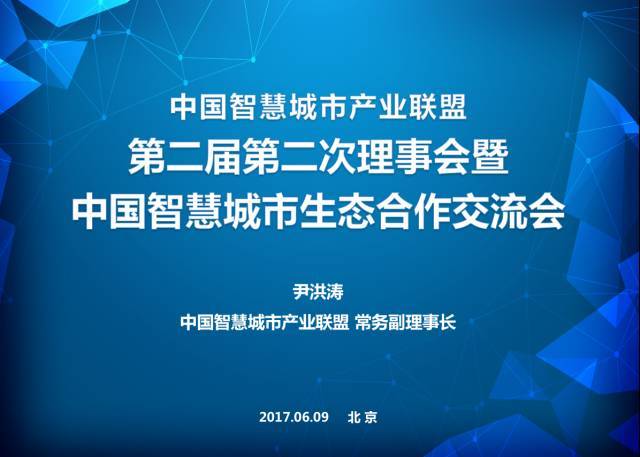 中国智慧城市产业联盟
第二届第二次理事会暨
中国智慧城市生态合作交流会

尹洪涛

中国智慧城市产业联盟 常务副理事长

2017.06.09 北京